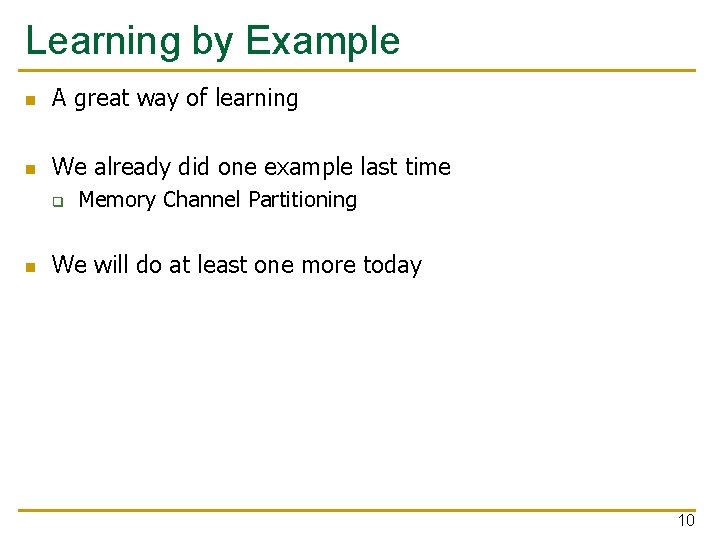 Learning by Example

- A great way of learning

- We already did one example last time
  - Memory Channel Partitioning

- We will do at least one more today

10